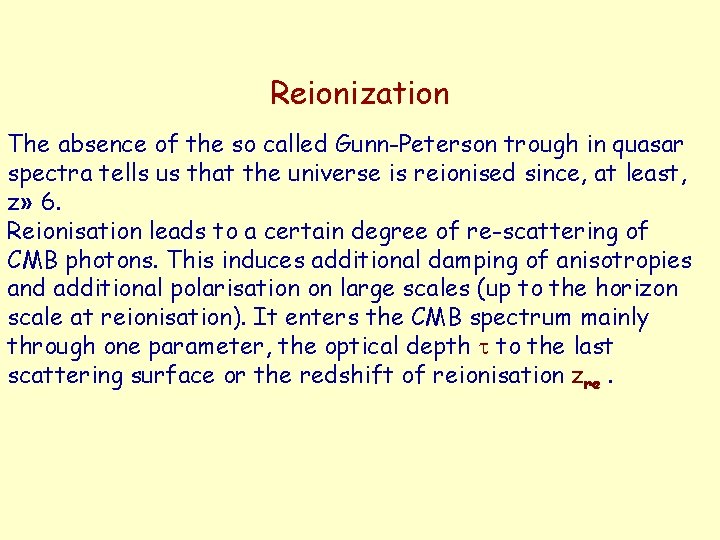 Reionization

The absence of the so called Gunn-Peterson trough in quasar spectra tells us that the universe is reionised since, at least, z» 6.
Reionisation leads to a certain degree of re-scattering of CMB photons. This induces additional damping of anisotropies and additional polarisation on large scales (up to the horizon scale at reionisation). It enters the CMB spectrum mainly through one parameter, the optical depth $\tau$ to the last scattering surface or the redshift of reionisation $z_{re}$ .